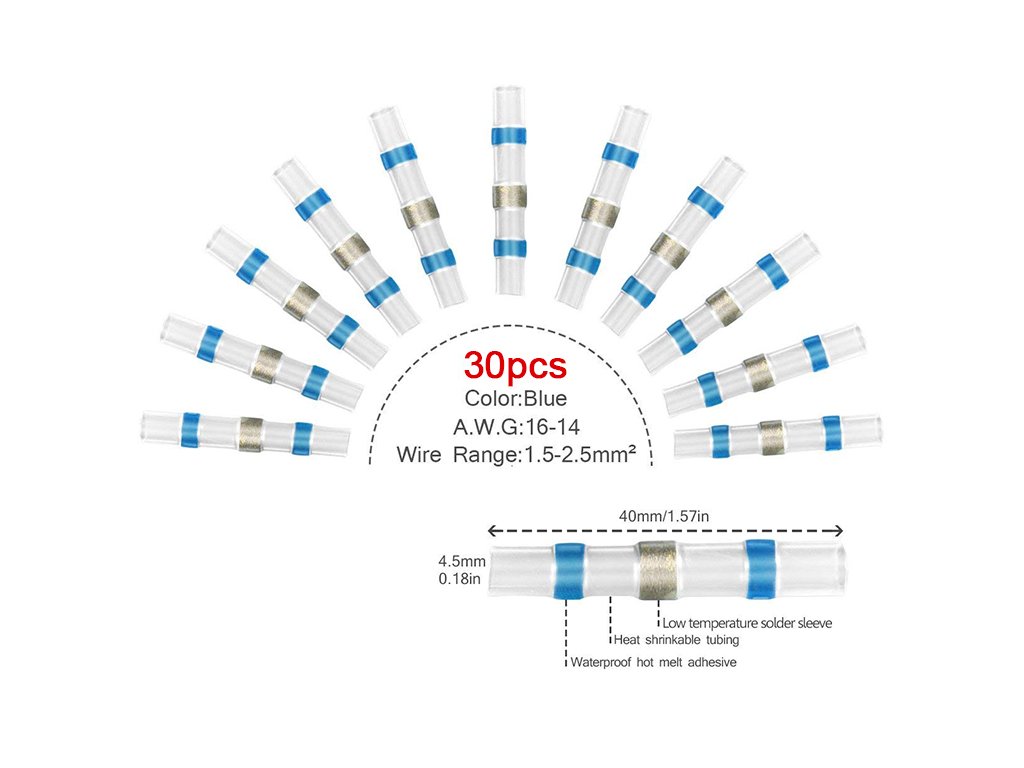 30pcs
Color:Blue
A.W.G:16-14
Wire Range:1.5-2.5mm²

40mm/1.57in

4.5mm
0.18in

Low temperature solder sleeve
Heat shrinkable tubing
Waterproof hot melt adhesive